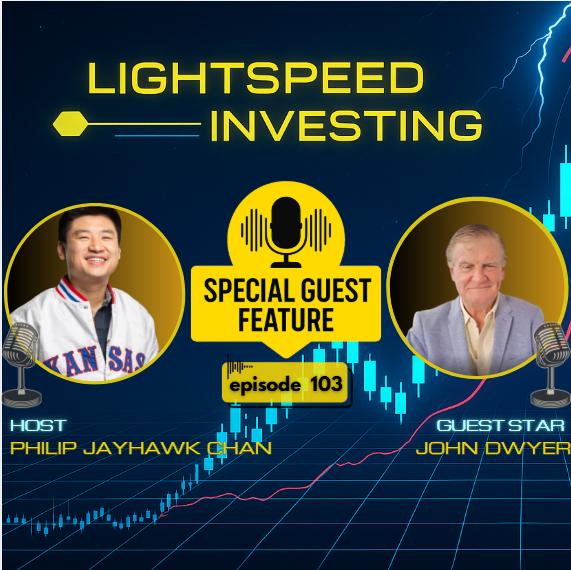 LIGHTSPEED
INVESTING

SPECIAL GUEST FEATURE

episode 103

KANSAS

HOST
PHILIP JAYHAWK CHAN

GUEST STAR
JOHN DWYER